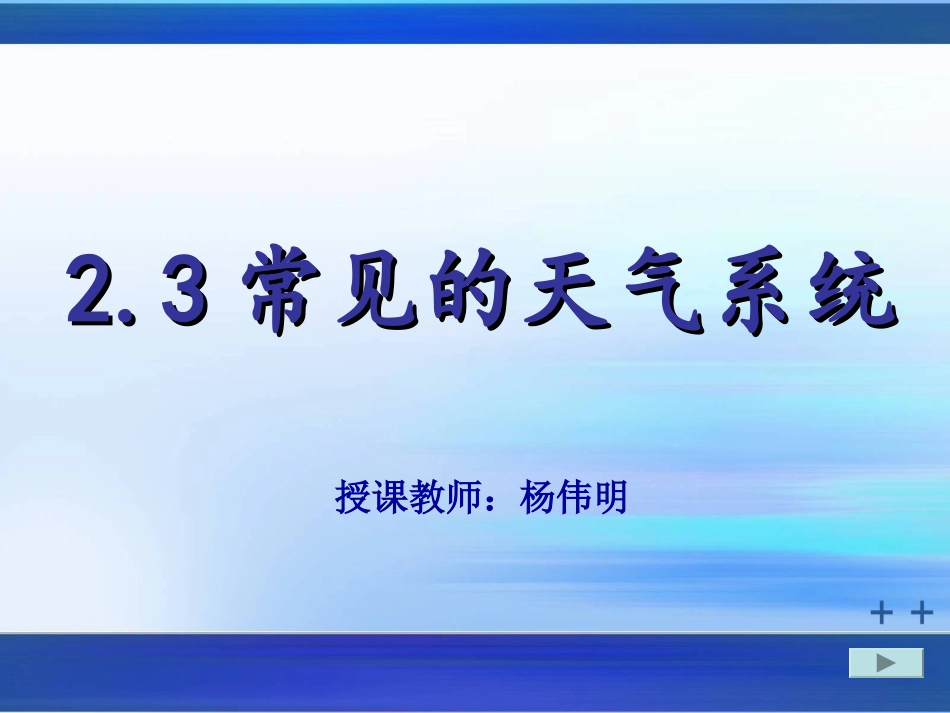 2.3常见的天气系统

授课教师：杨伟明